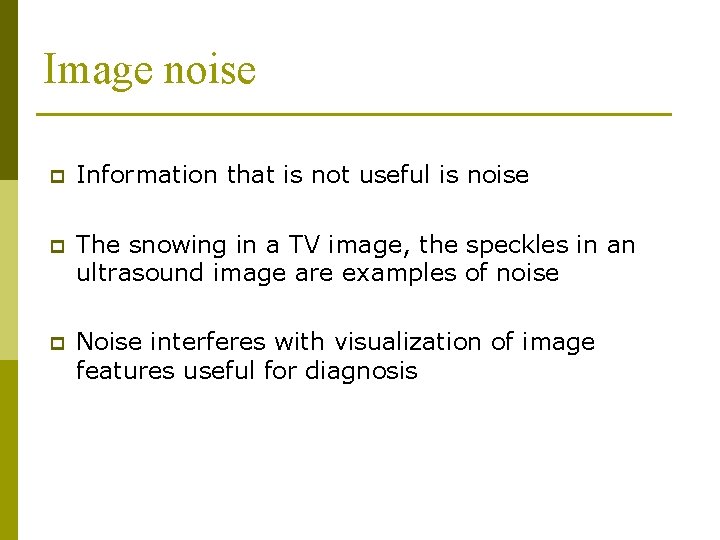 Image noise

Information that is not useful is noise

The snowing in a TV image, the speckles in an ultrasound image are examples of noise

Noise interferes with visualization of image features useful for diagnosis